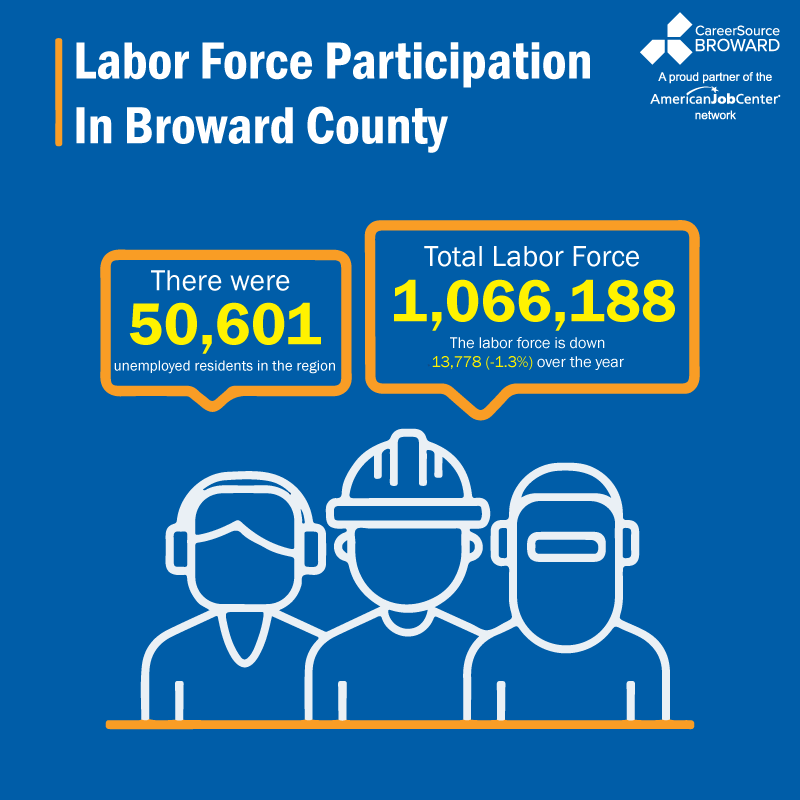 Labor Force Participation In Broward County

CareerSource BROWARD
A proud partner of the AmericanJobCenter network

There were
50,601
unemployed residents in the region

Total Labor Force
1,066,188
The labor force is down 13,778 (-1.3%) over the year